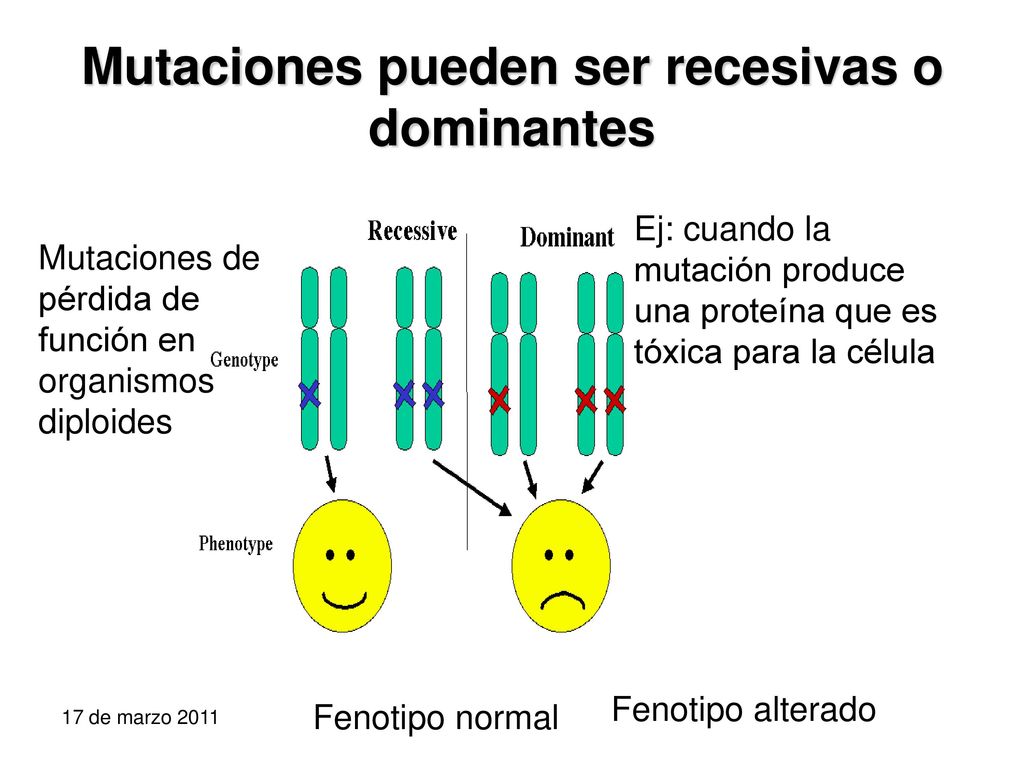 Mutaciones pueden ser recesivas o dominantes

Mutaciones de pérdida de función en organismos diploides

Recessive

Dominant

Ej: cuando la mutación produce una proteína que es tóxica para la célula

Genotype

Phenotype

17 de marzo 2011

Fenotipo normal

Fenotipo alterado